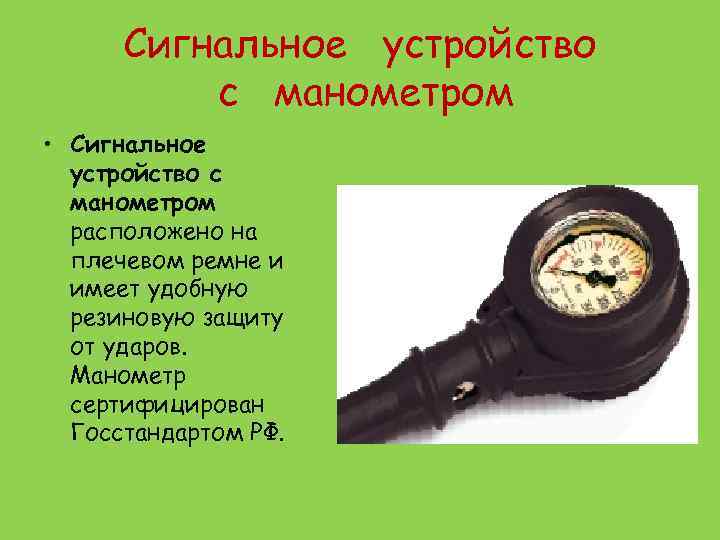 Сигнальное устройство с манометром

• Сигнальное устройство с манометром расположено на плечевом ремне и имеет удобную резиновую защиту от ударов. Манометр сертифицирован Госстандартом РФ.